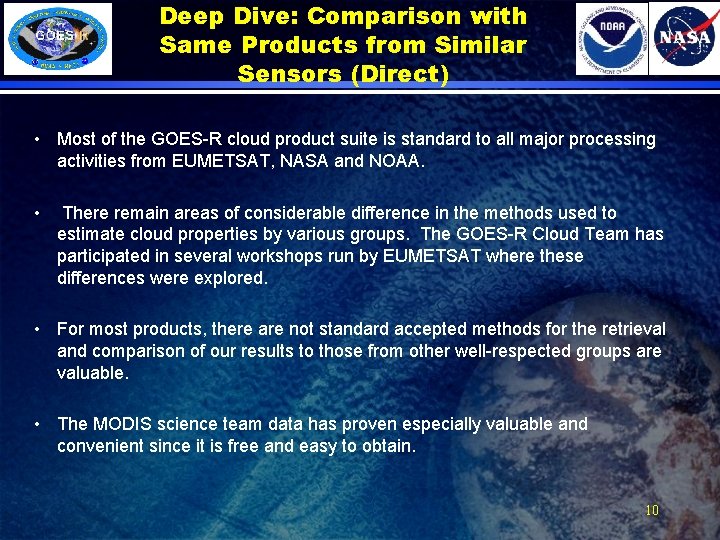 GOES-R

Deep Dive: Comparison with Same Products from Similar Sensors (Direct)

NOAA

NASA

• Most of the GOES-R cloud product suite is standard to all major processing activities from EUMETSAT, NASA and NOAA.

• There remain areas of considerable difference in the methods used to estimate cloud properties by various groups. The GOES-R Cloud Team has participated in several workshops run by EUMETSAT where these differences were explored.

• For most products, there are not standard accepted methods for the retrieval and comparison of our results to those from other well-respected groups are valuable.

• The MODIS science team data has proven especially valuable and convenient since it is free and easy to obtain.

10